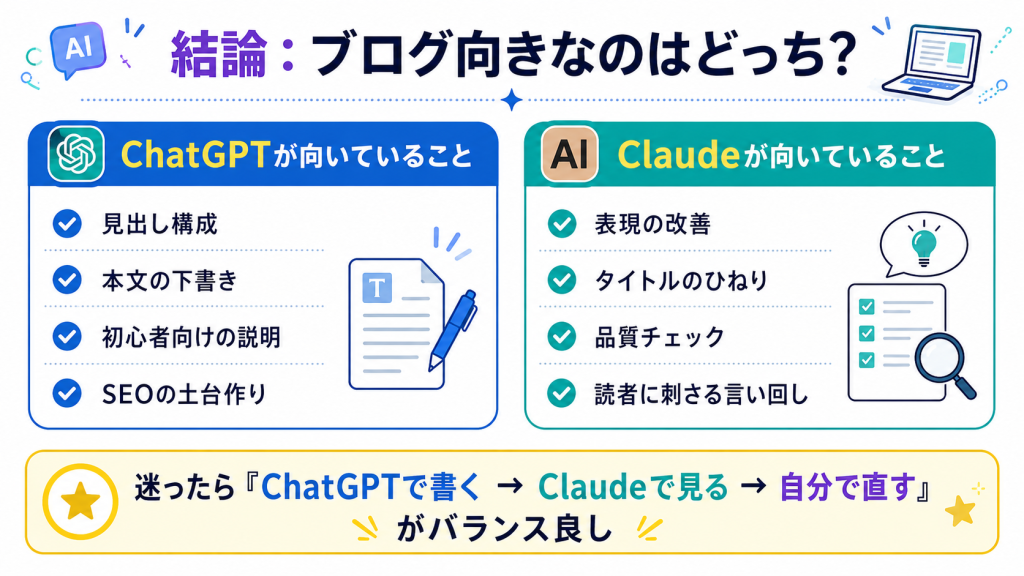 AI

結論：ブログ向きなのはどっち？

ChatGPTが向いていること

見出し構成
本文の下書き
初心者向けの説明
SEOの土台作り

T

AI Claudeが向いていること

表現の改善
タイトルのひねり
品質チェック
読者に刺さる言い回し

迷ったら『ChatGPTで書く → Claudeで見る → 自分で直す』がバランス良し